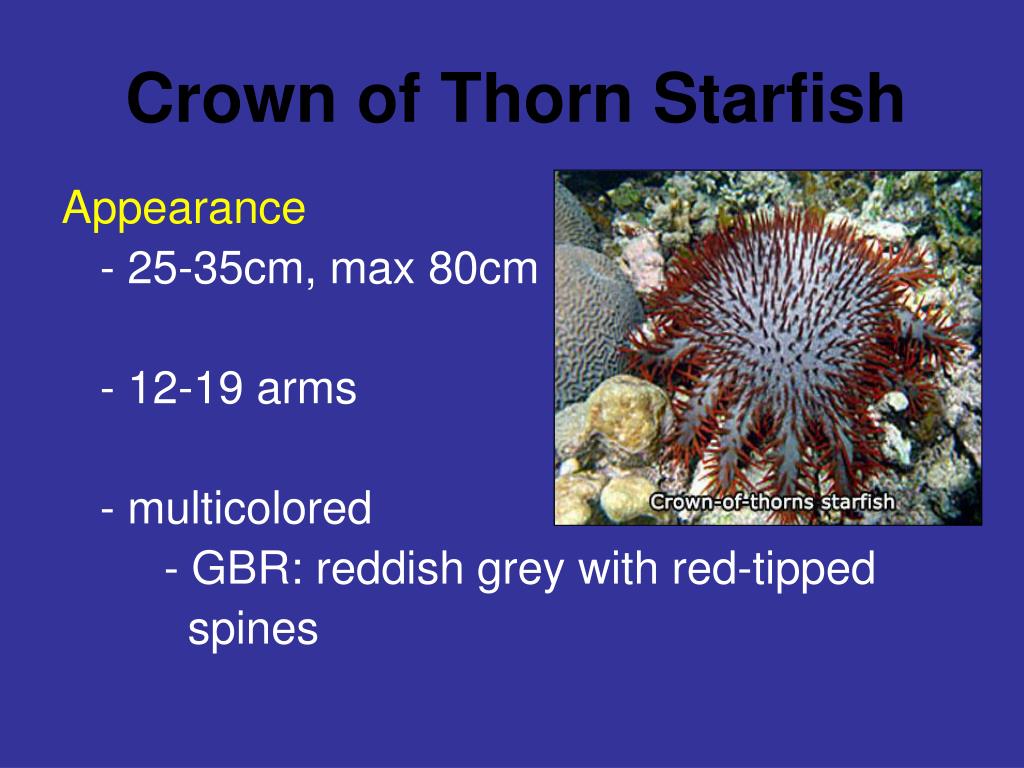 Crown of Thorn Starfish

Appearance

- 25-35cm, max 80cm

- 12-19 arms

- multicolored

- GBR: reddish grey with red-tipped spines

Crown-of-thorns starfish